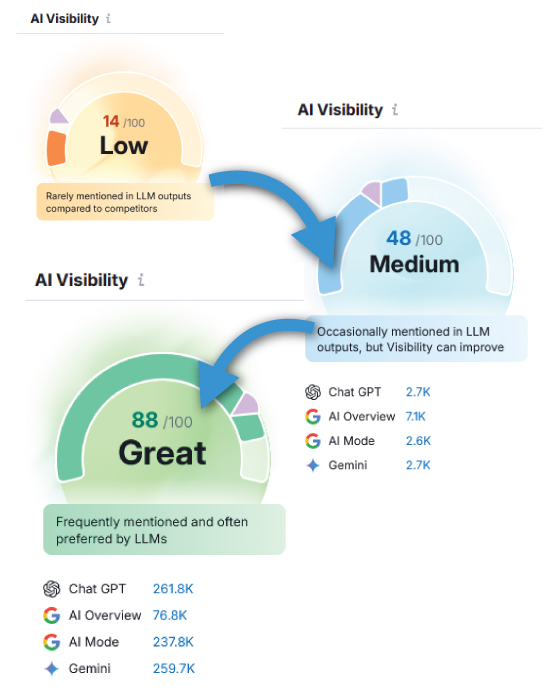 AI Visibility i

14 /100
Low

Rarely mentioned in LLM outputs compared to competitors

AI Visibility i

48 /100
Medium

Occasionally mentioned in LLM outputs, but Visibility can improve

Chat GPT 2.7K
AI Overview 7.1K
AI Mode 2.6K
Gemini 2.7K

AI Visibility i

88 /100
Great

Frequently mentioned and often preferred by LLMs

Chat GPT 261.8K
AI Overview 76.8K
AI Mode 237.8K
Gemini 259.7K